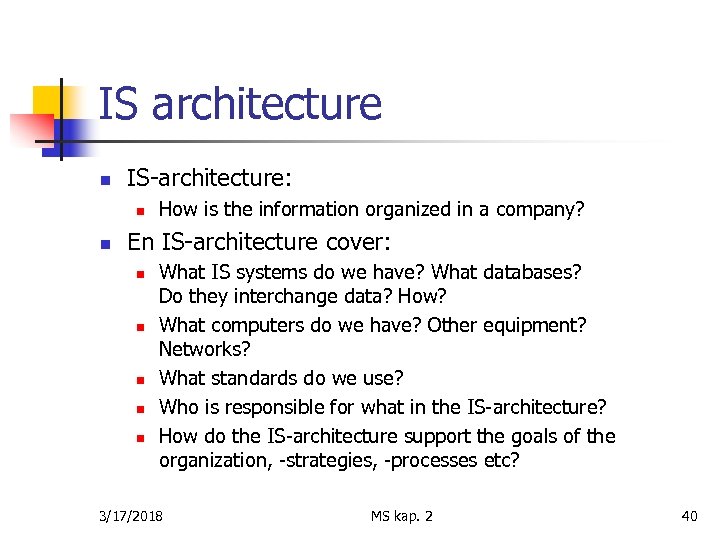 IS architecture

- IS-architecture:
  - How is the information organized in a company?
- En IS-architecture cover:
  - What IS systems do we have? What databases? Do they interchange data? How?
  - What computers do we have? Other equipment? Networks?
  - What standards do we use?
  - Who is responsible for what in the IS-architecture?
  - How do the IS-architecture support the goals of the organization, -strategies, -processes etc?

3/17/2018

MS kap. 2

40